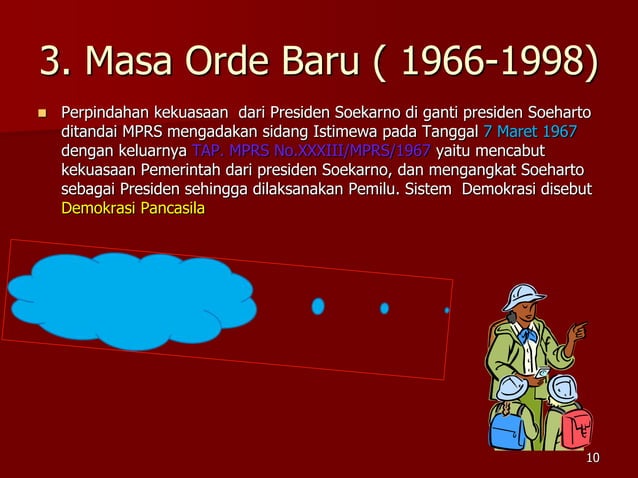 3. Masa Orde Baru ( 1966-1998)

Perpindahan kekuasaan dari Presiden Soekarno di ganti presiden Soeharto ditandai MPRS mengadakan sidang Istimewa pada Tanggal 7 Maret 1967 dengan keluarnya TAP. MPRS No.XXXIII/MPRS/1967 yaitu mencabut kekuasaan Pemerintah dari presiden Soekarno, dan mengangkat Soeharto sebagai Presiden sehingga dilaksanakan Pemilu. Sistem Demokrasi disebut Demokrasi Pancasila

10